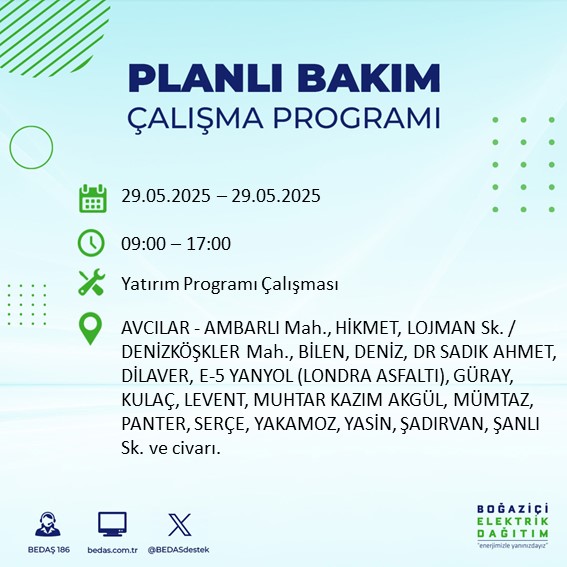 PLANLI BAKIM
ÇALIŞMA PROGRAMI

29.05.2025 – 29.05.2025

09:00 – 17:00

Yatırım Programı Çalışması

AVCILAR - AMBARLI Mah., HİKMET, LOJMAN Sk. / DENİZKÖŞKLER Mah., BİLEN, DENİZ, DR SADIK AHMET, DİLAVER, E-5 YANYOL (LONDRA ASFALTI), GÜRAY, KULAÇ, LEVENT, MUHTAR KAZIM AKGÜL, MÜMTAZ, PANTER, SERÇE, YAKAMOZ, YASİN, ŞADIRVAN, ŞANLI Sk. ve civarı.

BEDAŞ 186
bedas.com.tr
@BEDASdestek

BOĞAZİÇİ
ELEKTRİK
DAĞITIM
"enerjimizle yanınızdayız"